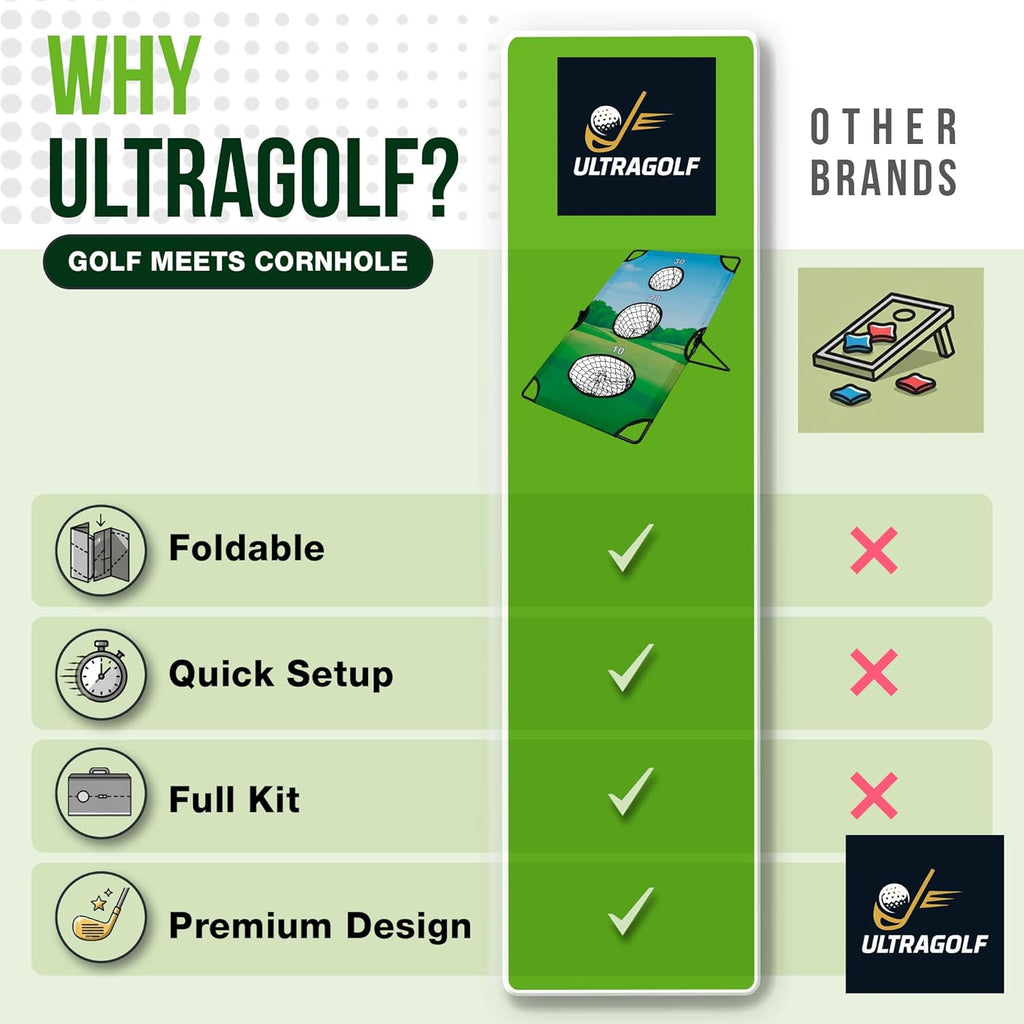 WHY ULTRAGOLF?

GOLF MEETS CORNHOLE

ULTRAGOLF

OTHER BRANDS

30
20
10

Foldable

Quick Setup

Full Kit

Premium Design

ULTRAGOLF